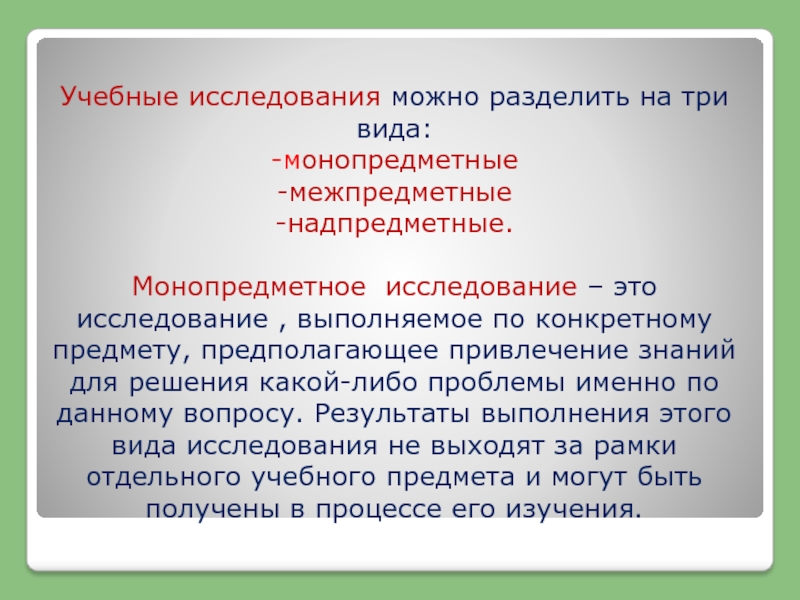 Учебные исследования можно разделить на три вида:
-монопредметные
-межпредметные
-надпредметные.

Монопредметное исследование – это исследование , выполняемое по конкретному предмету, предполагающее привлечение знаний для решения какой-либо проблемы именно по данному вопросу. Результаты выполнения этого вида исследования не выходят за рамки отдельного учебного предмета и могут быть получены в процессе его изучения.